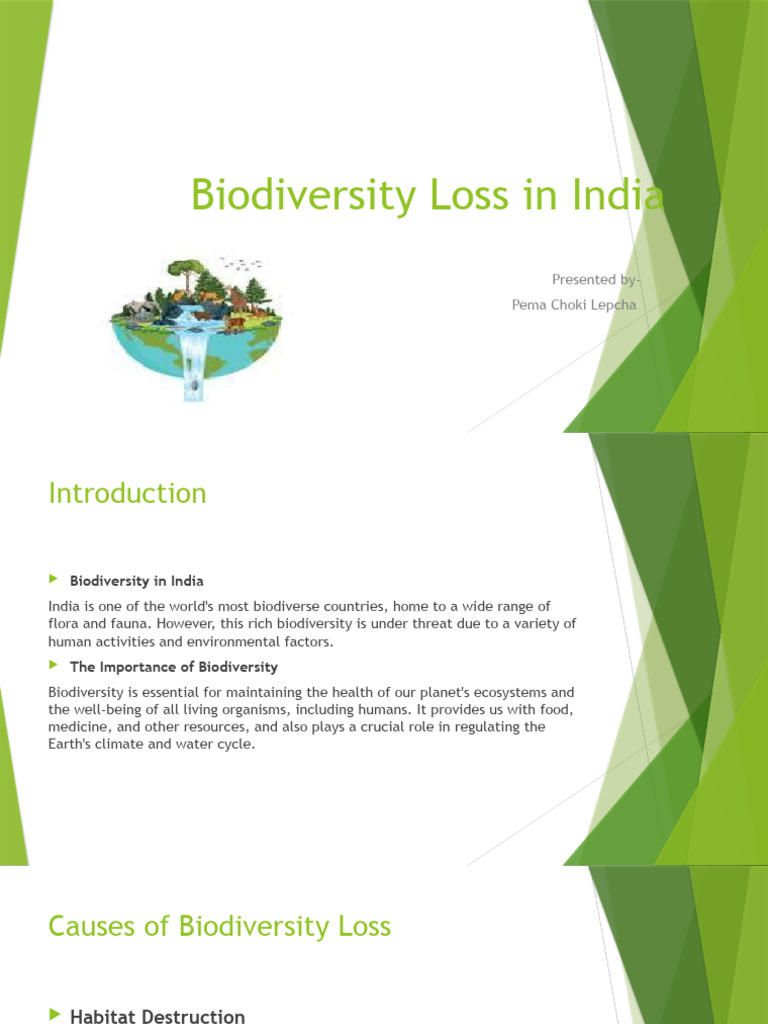 Biodiversity Loss in India

Presented by-
Pema Choki Lepcha

Introduction

Biodiversity in India

India is one of the world's most biodiverse countries, home to a wide range of flora and fauna. However, this rich biodiversity is under threat due to a variety of human activities and environmental factors.

The Importance of Biodiversity

Biodiversity is essential for maintaining the health of our planet's ecosystems and the well-being of all living organisms, including humans. It provides us with food, medicine, and other resources, and also plays a crucial role in regulating the Earth's climate and water cycle.

Causes of Biodiversity Loss

Habitat Destruction